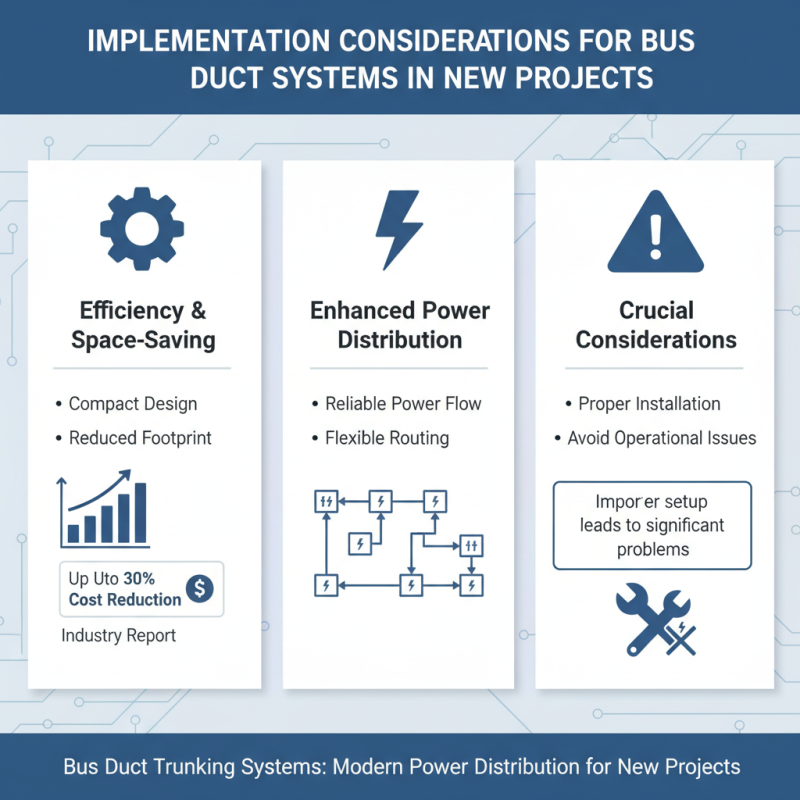 IMPLEMENTATION CONSIDERATIONS FOR BUS DUCT SYSTEMS IN NEW PROJECTS

Efficiency & Space-Saving

• Compact Design
• Reduced Footprint

Up Uto 30% Cost Reduction $

Industry Report

Enhanced Power Distribution

• Reliable Power Flow
• Flexible Routing

Crucial Considerations

• Proper Installation
• Avoid Operational Issues

Impor er setup leads to significant problems

Bus Duct Trunking Systems: Modern Power Distribution for New Projects